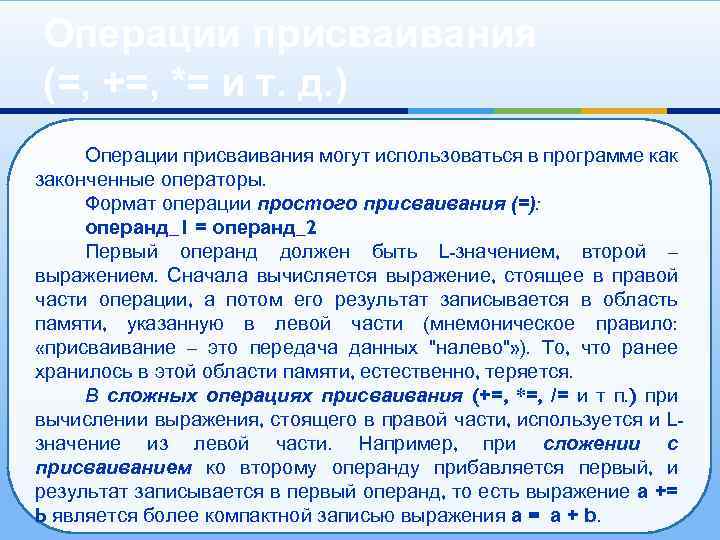 Операции присваивания (=, +=, *= и т. д.)

Операции присваивания могут использоваться в программе как законченные операторы.

Формат операции простого присваивания (=):

операнд_1 = операнд_2

Первый операнд должен быть L-значением, второй – выражением. Сначала вычисляется выражение, стоящее в правой части операции, а потом его результат записывается в область памяти, указанную в левой части (мнемоническое правило: «присваивание – это передача данных "налево"»). То, что ранее хранилось в этой области памяти, естественно, теряется.

В сложных операциях присваивания (+=, *=, /= и т п.) при вычислении выражения, стоящего в правой части, используется и L-значение из левой части. Например, при сложении с присваиванием ко второму операнду прибавляется первый, и результат записывается в первый операнд, то есть выражение a += b является более компактной записью выражения a = a + b.